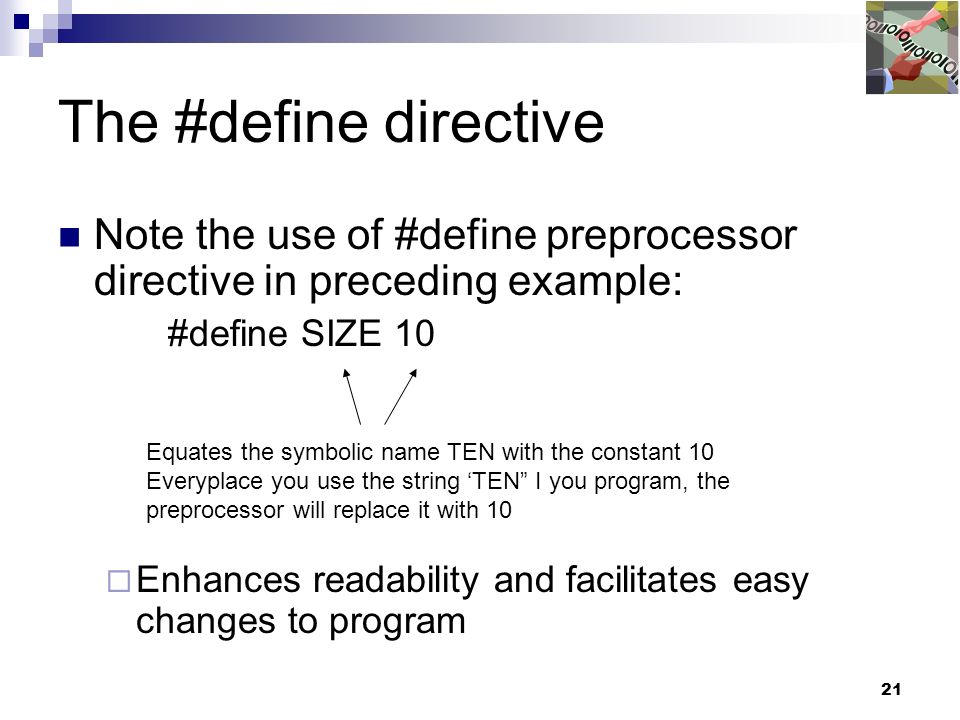 The #define directive

Note the use of #define preprocessor directive in preceding example:

#define SIZE 10

Equates the symbolic name TEN with the constant 10
Everyplace you use the string ‘TEN” I you program, the preprocessor will replace it with 10

Enhances readability and facilitates easy changes to program

21